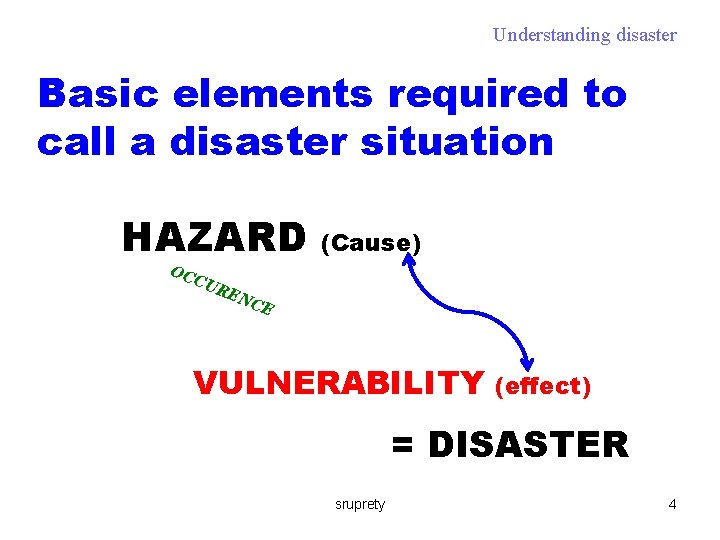 Understanding disaster

Basic elements required to call a disaster situation

HAZARD (Cause)

OCCURENCE

VULNERABILITY (effect)

= DISASTER

sruprety

4